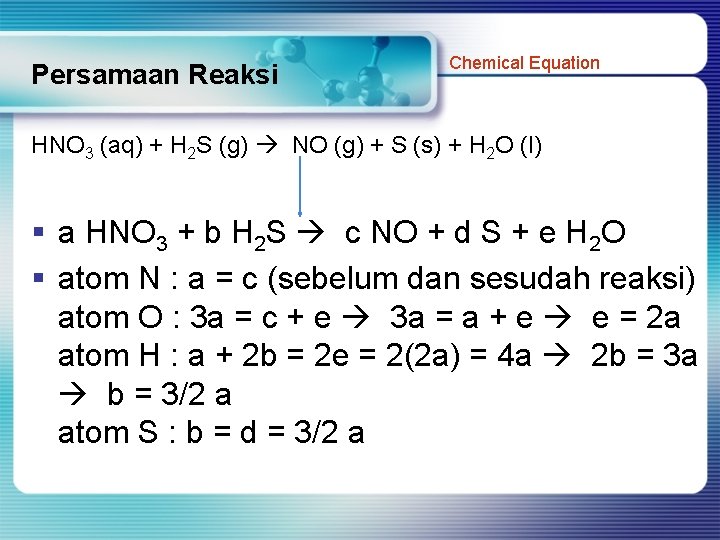 Persamaan Reaksi

Chemical Equation

$HNO_3$ (aq) + $H_2S$ (g) $\rightarrow$ NO (g) + S (s) + $H_2O$ (l)

▪ a $HNO_3$ + b $H_2S$ $\rightarrow$ c NO + d S + e $H_2O$

▪ atom N : a = c (sebelum dan sesudah reaksi)
atom O : 3a = c + e $\rightarrow$ 3a = a + e $\rightarrow$ e = 2a
atom H : a + 2b = 2e = 2(2a) = 4a $\rightarrow$ 2b = 3a $\rightarrow$ b = 3/2 a
atom S : b = d = 3/2 a